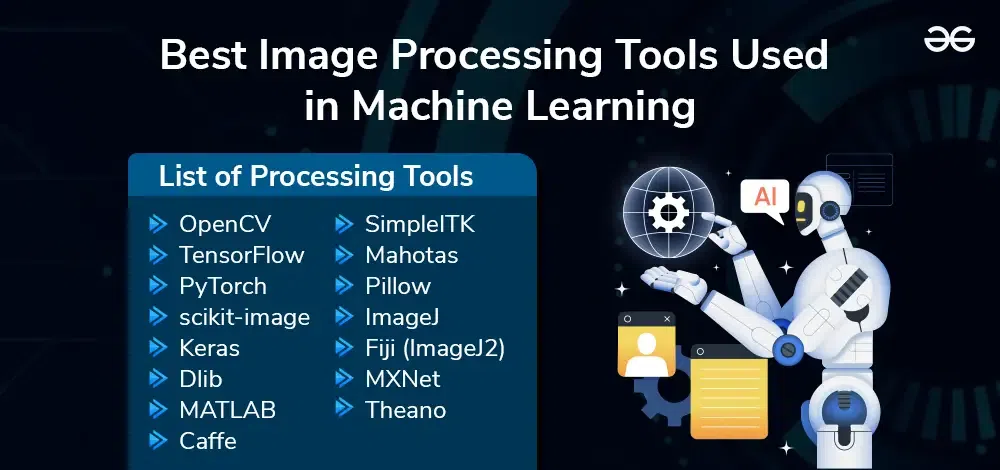 Best Image Processing Tools Used in Machine Learning

List of Processing Tools

OpenCV
TensorFlow
PyTorch
scikit-image
Keras
Dlib
MATLAB
Caffe

SimpleITK
Mahotas
Pillow
ImageJ
Fiji (ImageJ2)
MXNet
Theano

AI